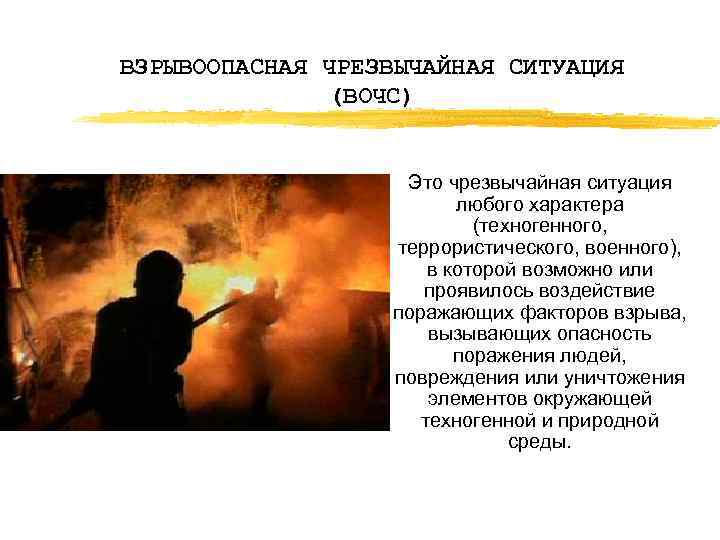 ВЗРЫВООПАСНАЯ ЧРЕЗВЫЧАЙНАЯ СИТУАЦИЯ (ВОЧС)

Это чрезвычайная ситуация любого характера (техногенного, террористического, военного), в которой возможно или проявилось воздействие поражающих факторов взрыва, вызывающих опасность поражения людей, повреждения или уничтожения элементов окружающей техногенной и природной среды.